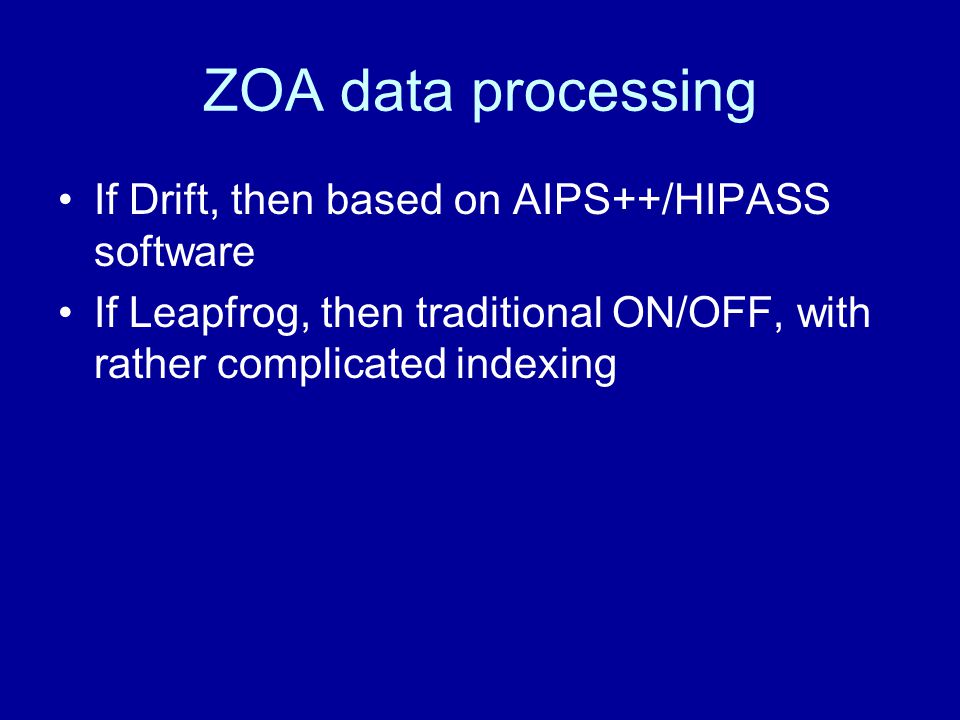 ZOA data processing

• If Drift, then based on AIPS++/HIPASS software
• If Leapfrog, then traditional ON/OFF, with rather complicated indexing